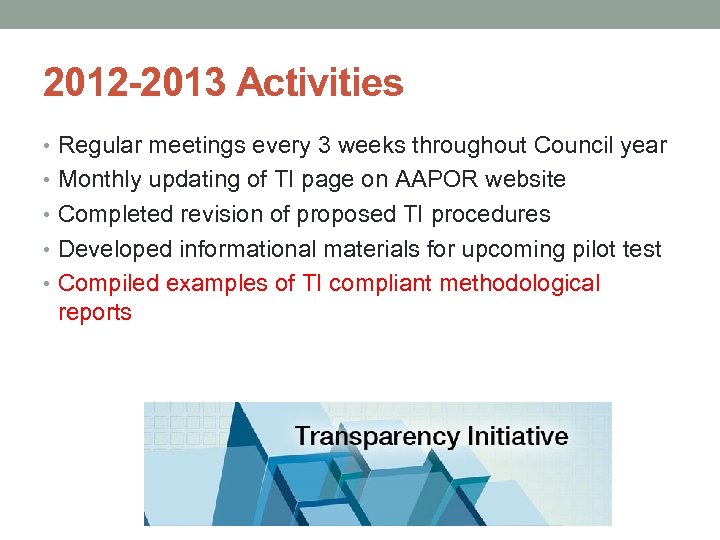 2012-2013 Activities

• Regular meetings every 3 weeks throughout Council year
• Monthly updating of TI page on AAPOR website
• Completed revision of proposed TI procedures
• Developed informational materials for upcoming pilot test
• Compiled examples of TI compliant methodological reports

Transparency Initiative